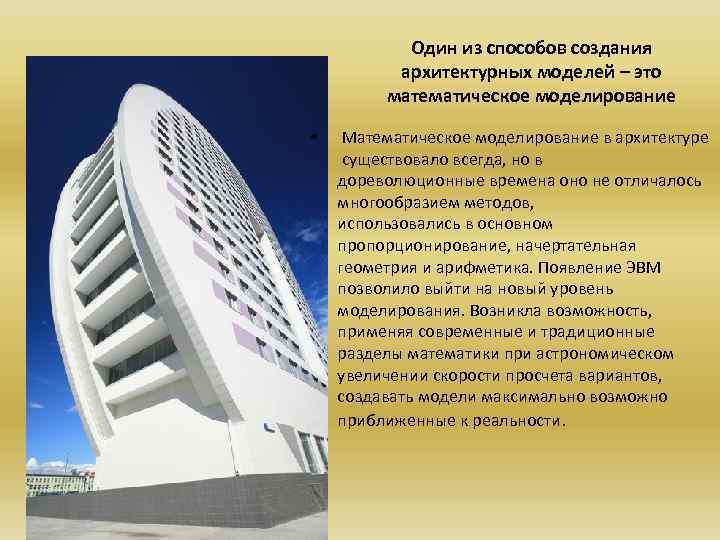 Один из способов создания архитектурных моделей – это математическое моделирование

• Математическое моделирование в архитектуре существовало всегда, но в дореволюционные времена оно не отличалось многообразием методов, использовались в основном пропорционирование, начертательная геометрия и арифметика. Появление ЭВМ позволило выйти на новый уровень моделирования. Возникла возможность, применяя современные и традиционные разделы математики при астрономическом увеличении скорости просчета вариантов, создавать модели максимально возможно приближенные к реальности.